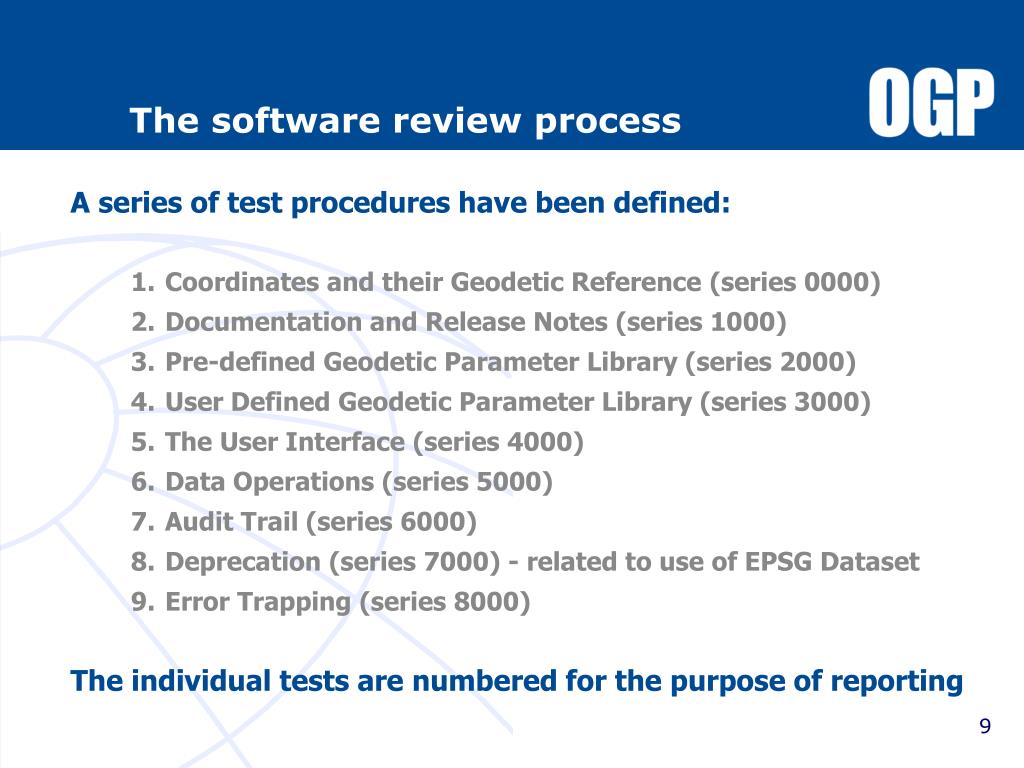 The software review process

OGP

A series of test procedures have been defined:

1. Coordinates and their Geodetic Reference (series 0000)
2. Documentation and Release Notes (series 1000)
3. Pre-defined Geodetic Parameter Library (series 2000)
4. User Defined Geodetic Parameter Library (series 3000)
5. The User Interface (series 4000)
6. Data Operations (series 5000)
7. Audit Trail (series 6000)
8. Deprecation (series 7000) - related to use of EPSG Dataset
9. Error Trapping (series 8000)

The individual tests are numbered for the purpose of reporting

9